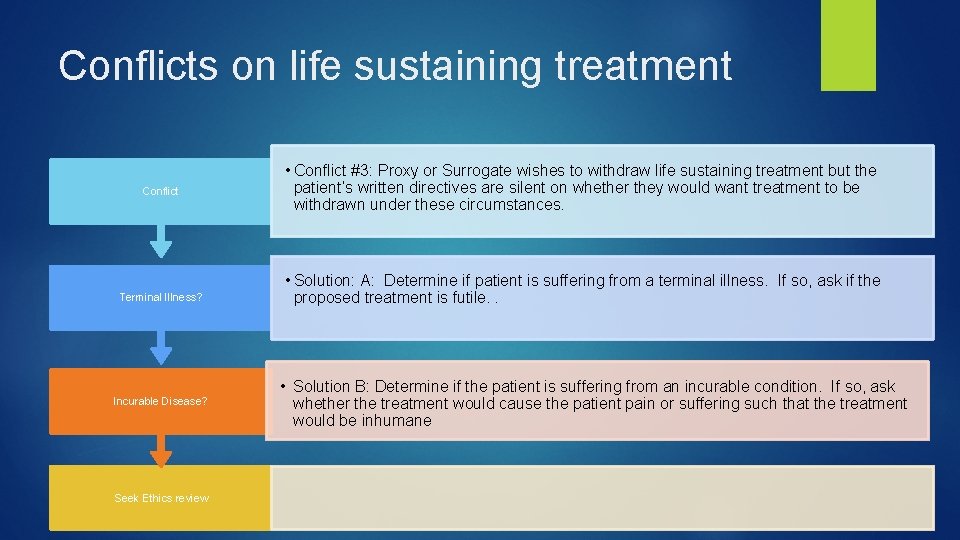 Conflicts on life sustaining treatment

Conflict

• Conflict #3: Proxy or Surrogate wishes to withdraw life sustaining treatment but the patient's written directives are silent on whether they would want treatment to be withdrawn under these circumstances.

Terminal Illness?

• Solution: A: Determine if patient is suffering from a terminal illness. If so, ask if the proposed treatment is futile. .

Incurable Disease?

• Solution B: Determine if the patient is suffering from an incurable condition. If so, ask whether the treatment would cause the patient pain or suffering such that the treatment would be inhumane

Seek Ethics review